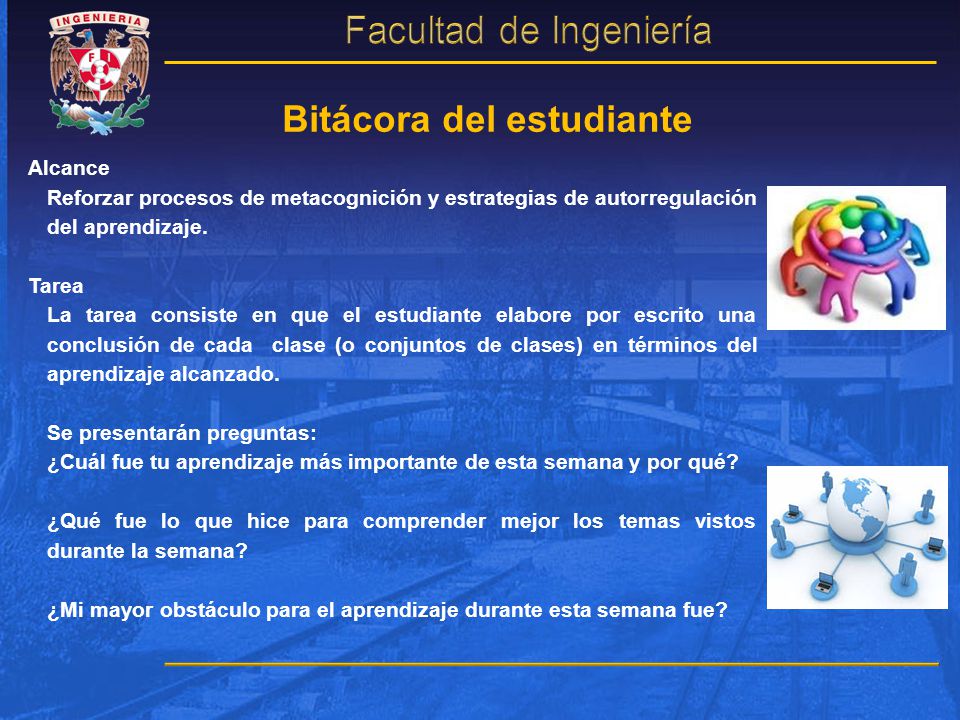 INGENIERIA

FI

Facultad de Ingeniería

Bitácora del estudiante

Alcance

Reforzar procesos de metacognición y estrategias de autorregulación del aprendizaje.

Tarea

La tarea consiste en que el estudiante elabore por escrito una conclusión de cada clase (o conjuntos de clases) en términos del aprendizaje alcanzado.

Se presentarán preguntas:

¿Cuál fue tu aprendizaje más importante de esta semana y por qué?

¿Qué fue lo que hice para comprender mejor los temas vistos durante la semana?

¿Mi mayor obstáculo para el aprendizaje durante esta semana fue?